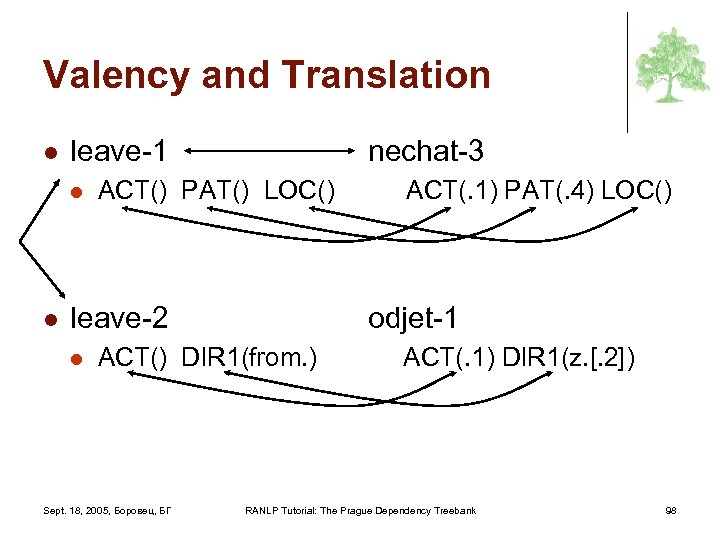 Valency and Translation

- leave-1 nechat-3
  - ACT() PAT() LOC() ACT(.1) PAT(.4) LOC()
- leave-2 odjet-1
  - ACT() DIR1(from.) ACT(.1) DIR1(z.[.2])

Sept. 18, 2005, Боровец, БГ RANLP Tutorial: The Prague Dependency Treebank 98